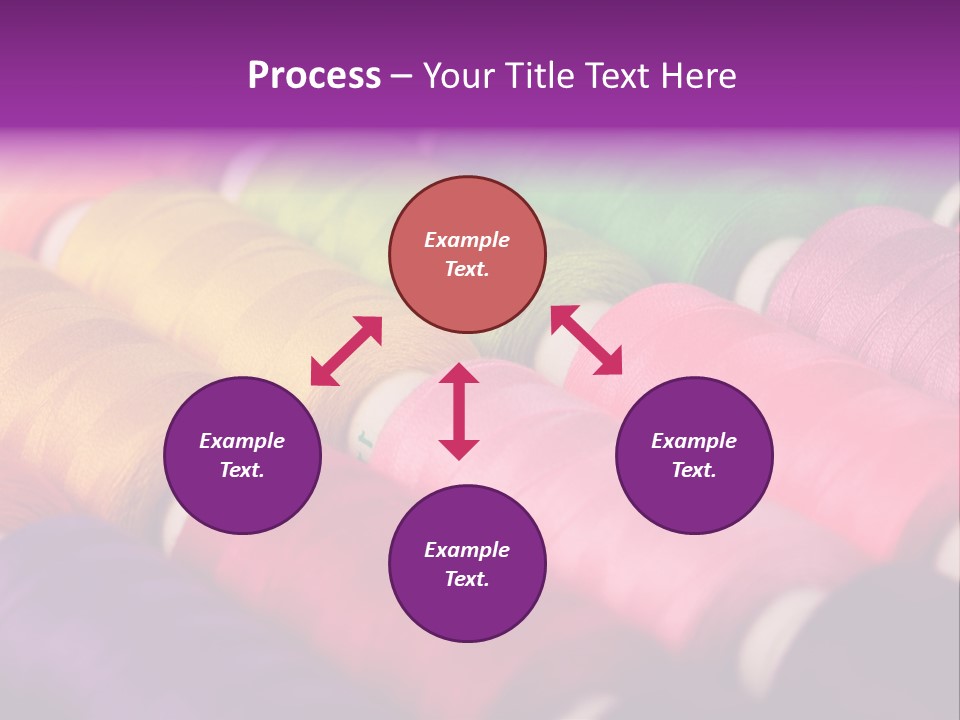 Process – Your Title Text Here

Example Text.

Example Text.

Example Text.

Example Text.